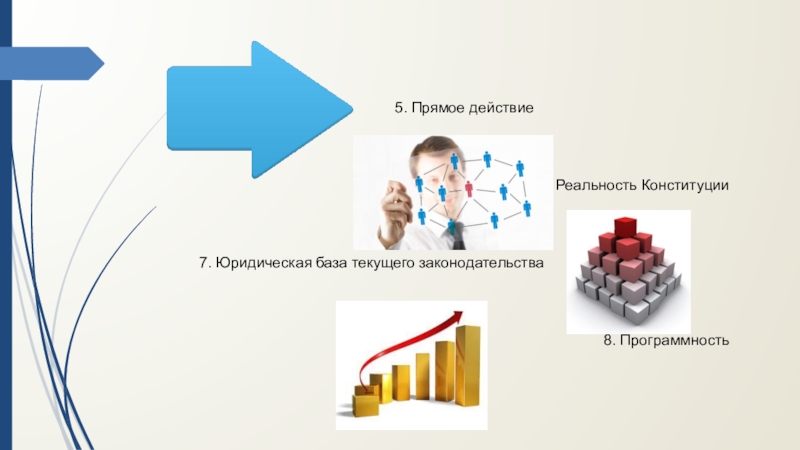 5. Прямое действие

Реальность Конституции

7. Юридическая база текущего законодательства

8. Программность